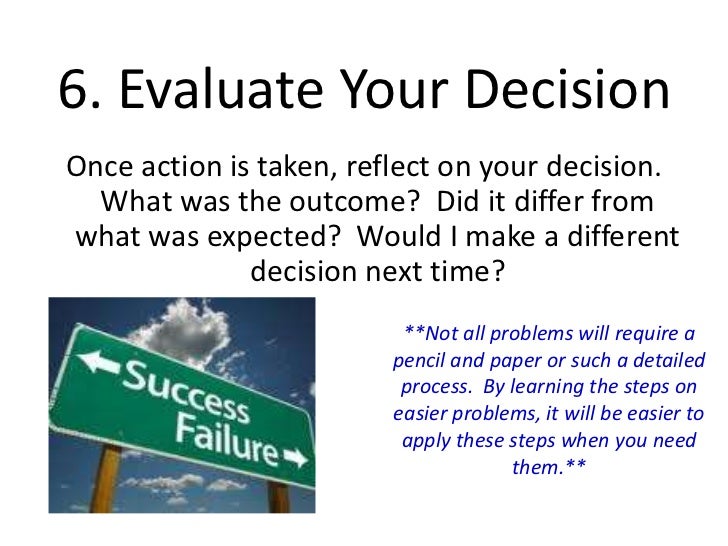 6. Evaluate Your Decision

Once action is taken, reflect on your decision. What was the outcome? Did it differ from what was expected? Would I make a different decision next time?

Success
Failure

**Not all problems will require a pencil and paper or such a detailed process. By learning the steps on easier problems, it will be easier to apply these steps when you need them.**